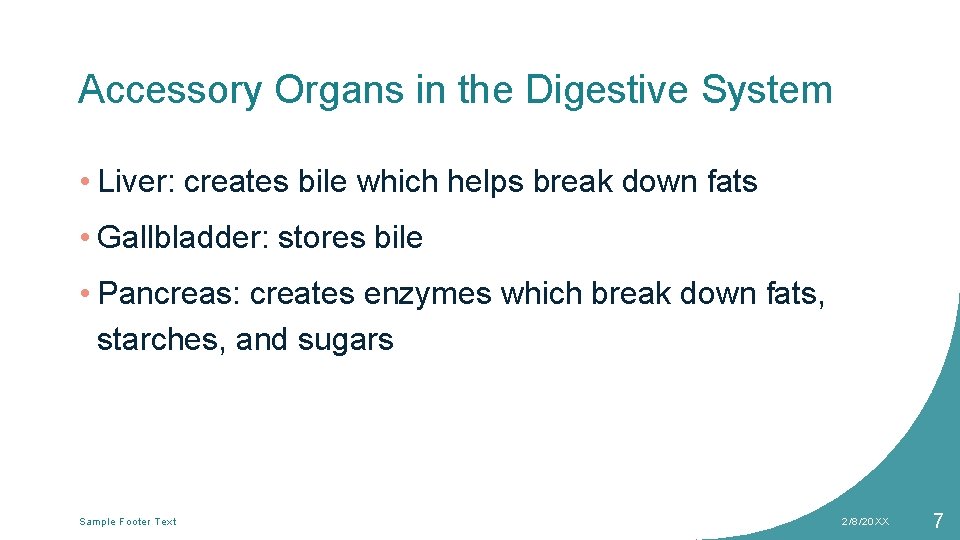 Accessory Organs in the Digestive System

• Liver: creates bile which helps break down fats

• Gallbladder: stores bile

• Pancreas: creates enzymes which break down fats, starches, and sugars

Sample Footer Text

2/8/20XX

7